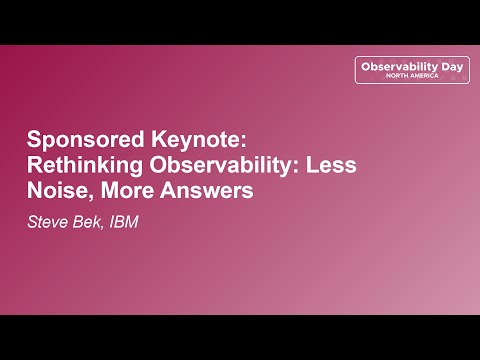 Observability Day
NORTH AMERICA

Sponsored Keynote:
Rethinking Observability: Less Noise, More Answers

Steve Bek, IBM